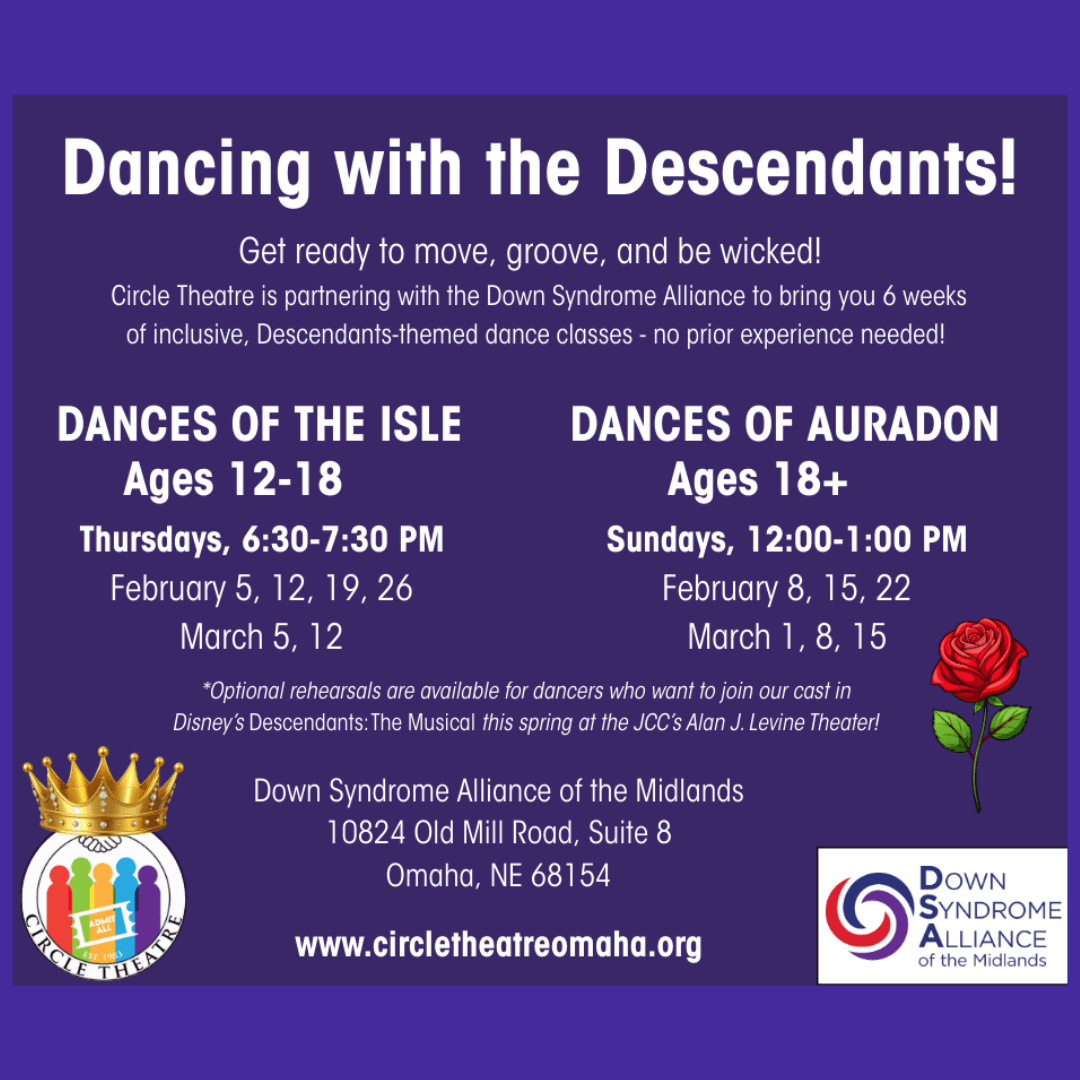 Dancing with the Descendants!

Get ready to move, groove, and be wicked!
Circle Theatre is partnering with the Down Syndrome Alliance to bring you 6 weeks of inclusive, Descendants-themed dance classes - no prior experience needed!

DANCES OF THE ISLE
Ages 12-18
Thursdays, 6:30-7:30 PM
February 5, 12, 19, 26
March 5, 12

DANCES OF AURADON
Ages 18+
Sundays, 12:00-1:00 PM
February 8, 15, 22
March 1, 8, 15

*Optional rehearsals are available for dancers who want to join our cast in Disney's Descendants: The Musical this spring at the JCC's Alan J. Levine Theater!

Down Syndrome Alliance of the Midlands
10824 Old Mill Road, Suite 8
Omaha, NE 68154

www.circletheatreomaha.org

ADMIT ALL
CIRCLE THEATRE
EST. 1983

DOWN SYNDROME ALLIANCE of the Midlands